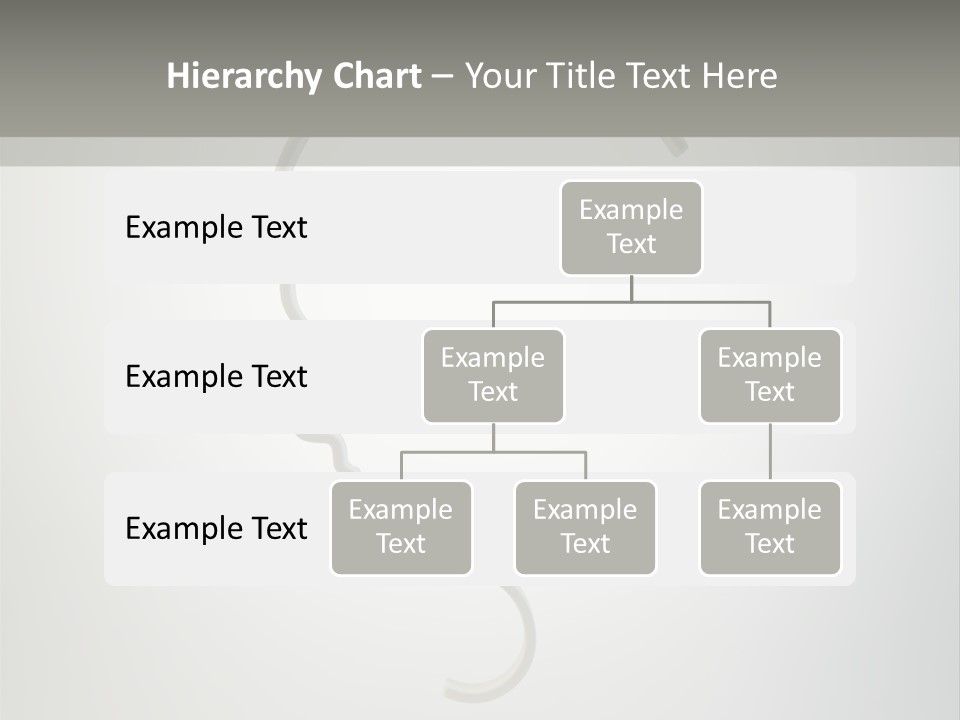 Hierarchy Chart – Your Title Text Here

Example Text

Example Text

Example Text

Example Text

Example Text

Example Text

Example Text

Example Text

Example Text